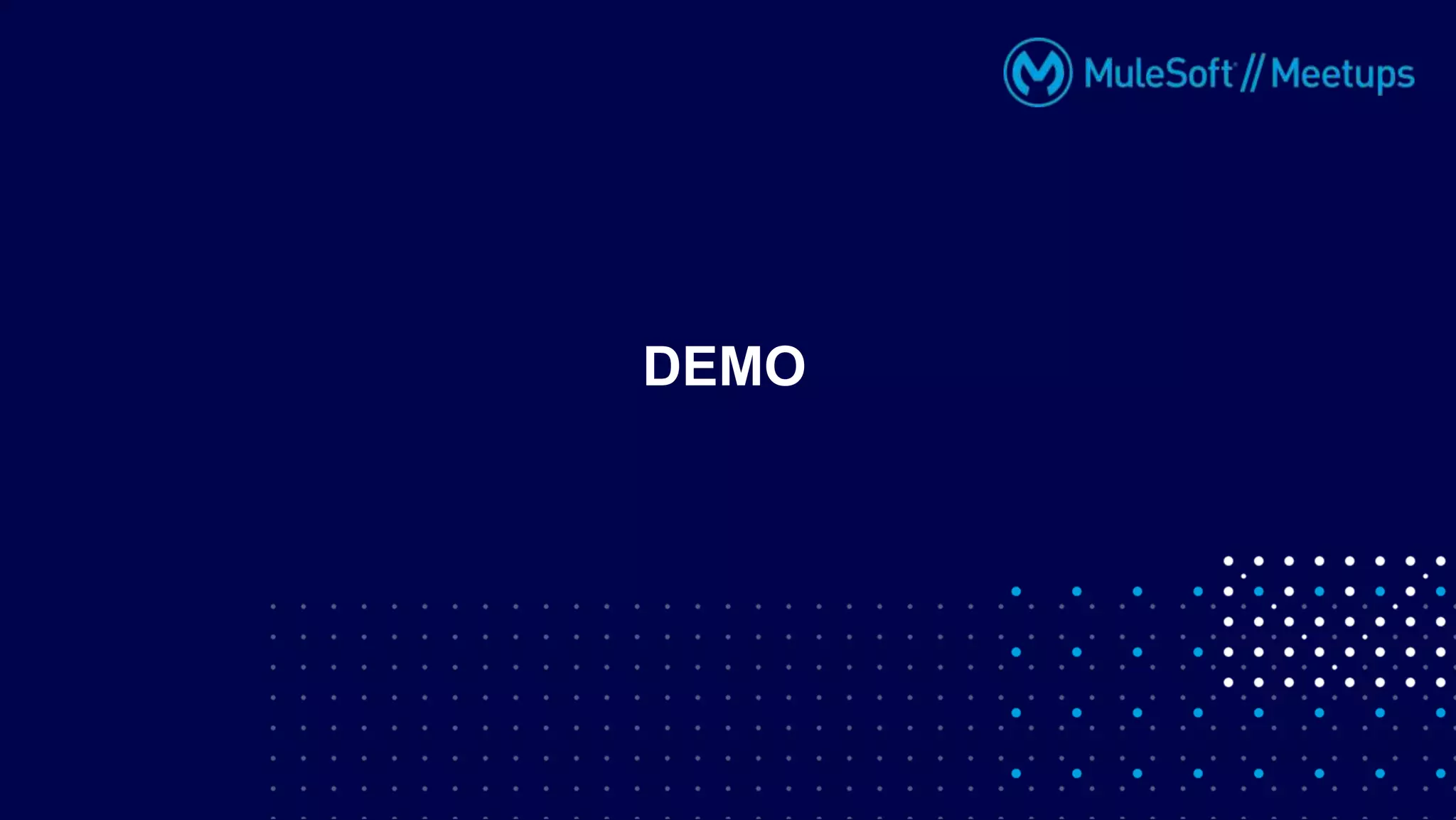 MuleSoft // Meetups

DEMO